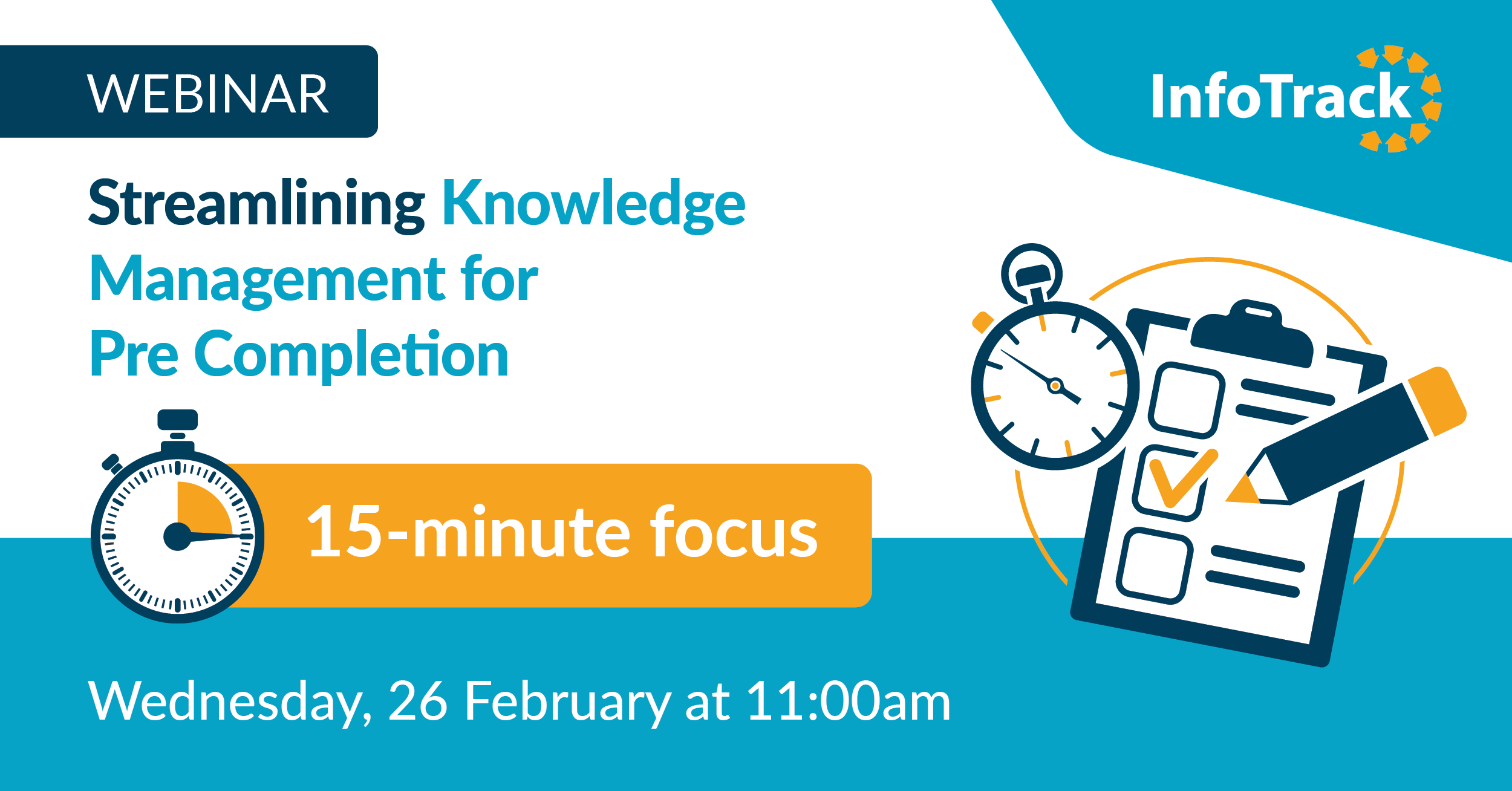 WEBINAR

InfoTrack

Streamlining Knowledge Management for Pre Completion

15-minute focus

Wednesday, 26 February at 11:00am